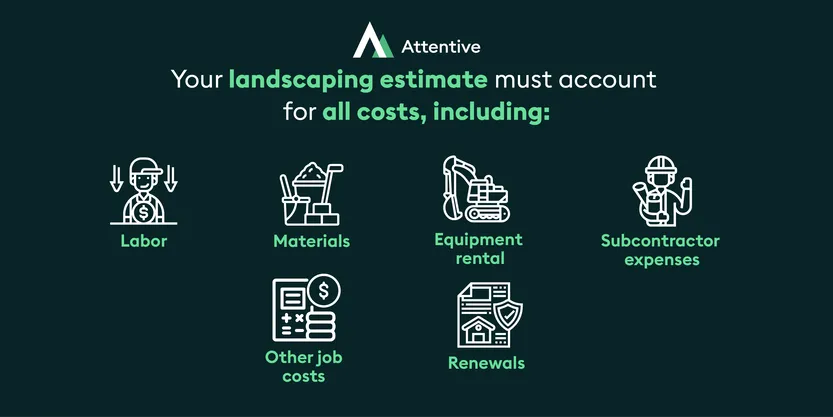 Attentive

Your landscaping estimate must account for all costs, including:

Labor

Materials

Equipment rental

Subcontractor expenses

Other job costs

Renewals